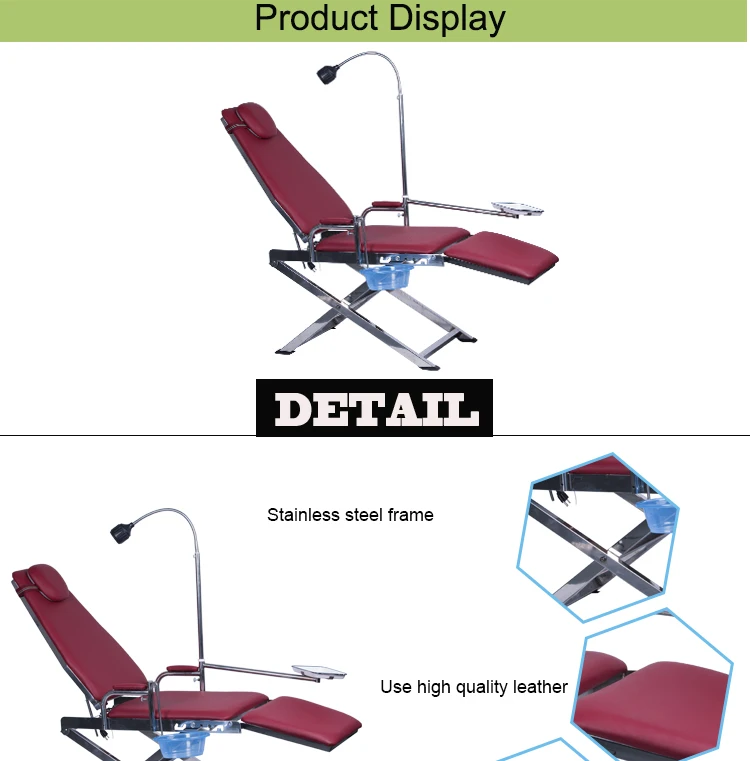 Product Display

DETAIL

Stainless steel frame

Use high quality leather